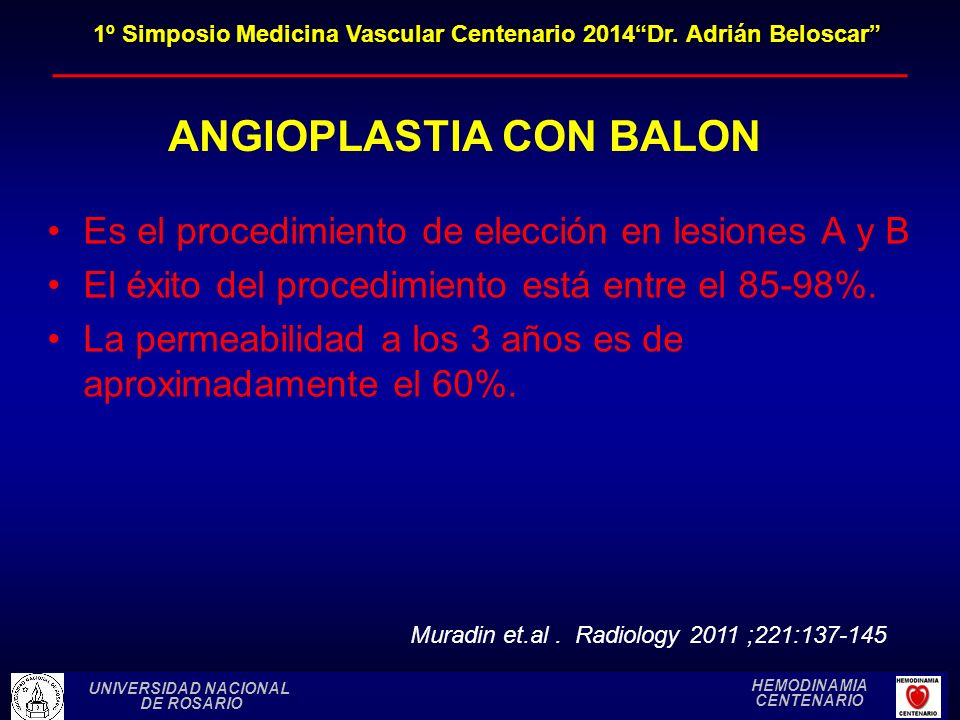 1º Simposio Medicina Vascular Centenario 2014“Dr. Adrián Beloscar”

ANGIOPLASTIA CON BALON

• Es el procedimiento de elección en lesiones A y B
• El éxito del procedimiento está entre el 85-98%.
• La permeabilidad a los 3 años es de aproximadamente el 60%.

Muradin et.al . Radiology 2011 ;221:137-145

UNIVERSIDAD NACIONAL DE ROSARIO

HEMODINAMIA CENTENARIO

HEMODINAMIA
CENTENARIO